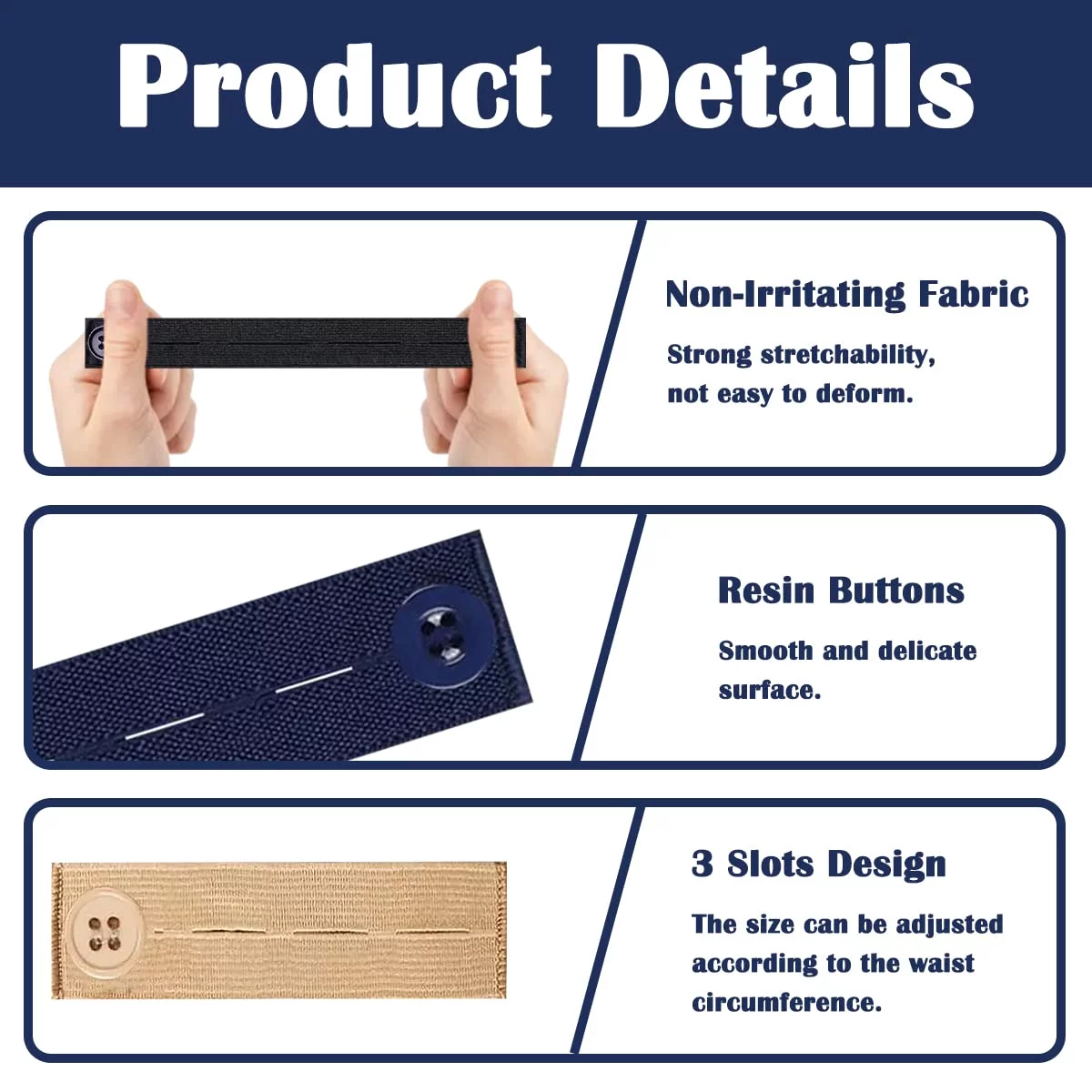 Product Details

Non-Irritating Fabric

Strong stretchability, not easy to deform.

Resin Buttons

Smooth and delicate surface.

3 Slots Design

The size can be adjusted according to the waist circumference.